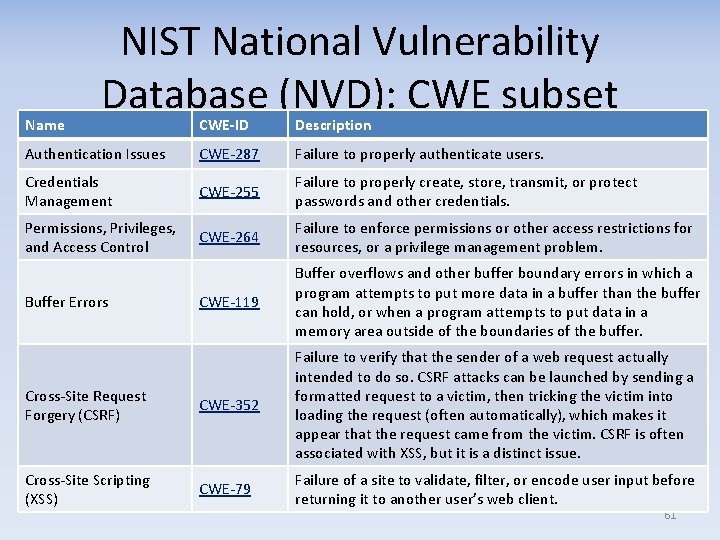 NIST National Vulnerability Database (NVD): CWE subset

| Name | CWE-ID | Description |
|---|---|---|
| Authentication Issues | CWE-287 | Failure to properly authenticate users. |
| Credentials Management | CWE-255 | Failure to properly create, store, transmit, or protect passwords and other credentials. |
| Permissions, Privileges, and Access Control | CWE-264 | Failure to enforce permissions or other access restrictions for resources, or a privilege management problem. |
| Buffer Errors | CWE-119 | Buffer overflows and other buffer boundary errors in which a program attempts to put more data in a buffer than the buffer can hold, or when a program attempts to put data in a memory area outside of the boundaries of the buffer. |
| Cross-Site Request Forgery (CSRF) | CWE-352 | Failure to verify that the sender of a web request actually intended to do so. CSRF attacks can be launched by sending a formatted request to a victim, then tricking the victim into loading the request (often automatically), which makes it appear that the request came from the victim. CSRF is often associated with XSS, but it is a distinct issue. |
| Cross-Site Scripting (XSS) | CWE-79 | Failure of a site to validate, filter, or encode user input before returning it to another user's web client. |

61